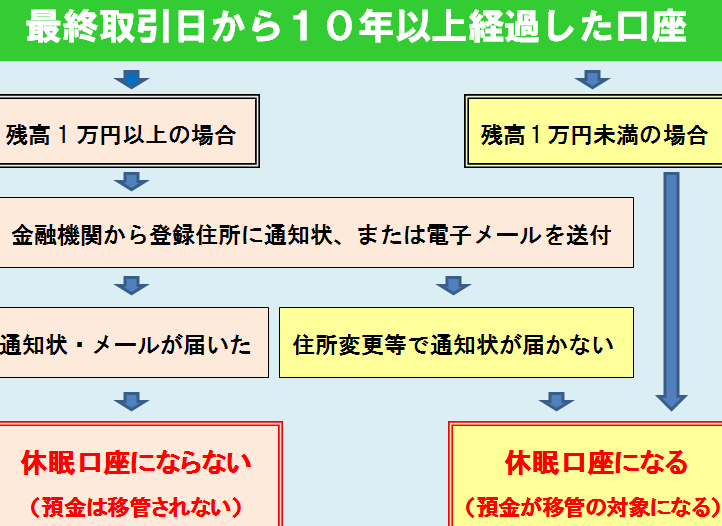 最終取引日から１０年以上経過した口座

残高１万円以上の場合

残高１万円未満の場合

金融機関から登録住所に通知状、または電子メールを送付

通知状・メールが届いた

住所変更等で通知状が届かない

休眠口座にならない

（預金は移管されない）

休眠口座になる

（預金が移管の対象になる）